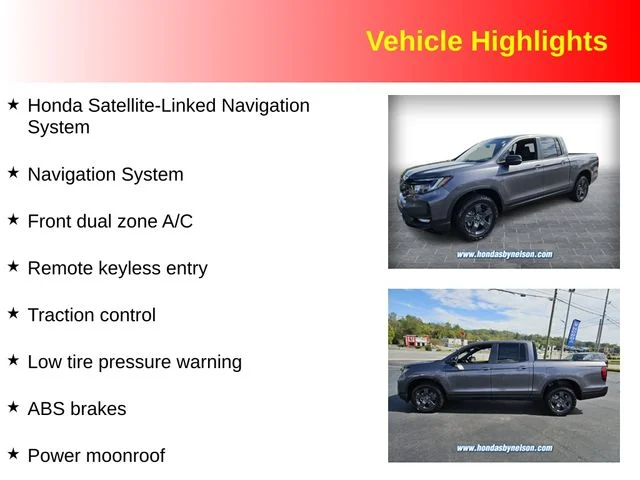 Vehicle Highlights

★ Honda Satellite-Linked Navigation System

★ Navigation System

★ Front dual zone A/C

★ Remote keyless entry

★ Traction control

★ Low tire pressure warning

★ ABS brakes

★ Power moonroof

www.hondasbynelson.com

www.hondasbynelson.com